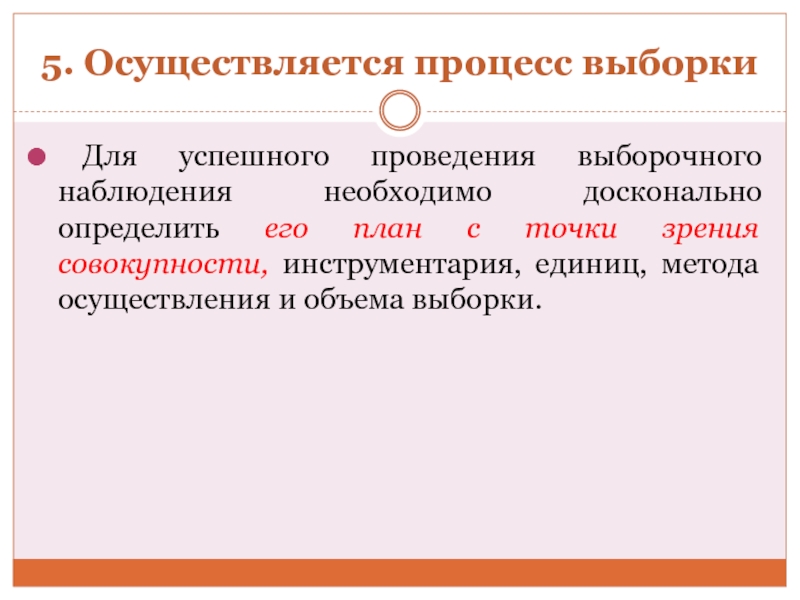 5. Осуществляется процесс выборки

Для успешного проведения выборочного наблюдения необходимо досконально определить его план с точки зрения совокупности, инструментария, единиц, метода осуществления и объема выборки.